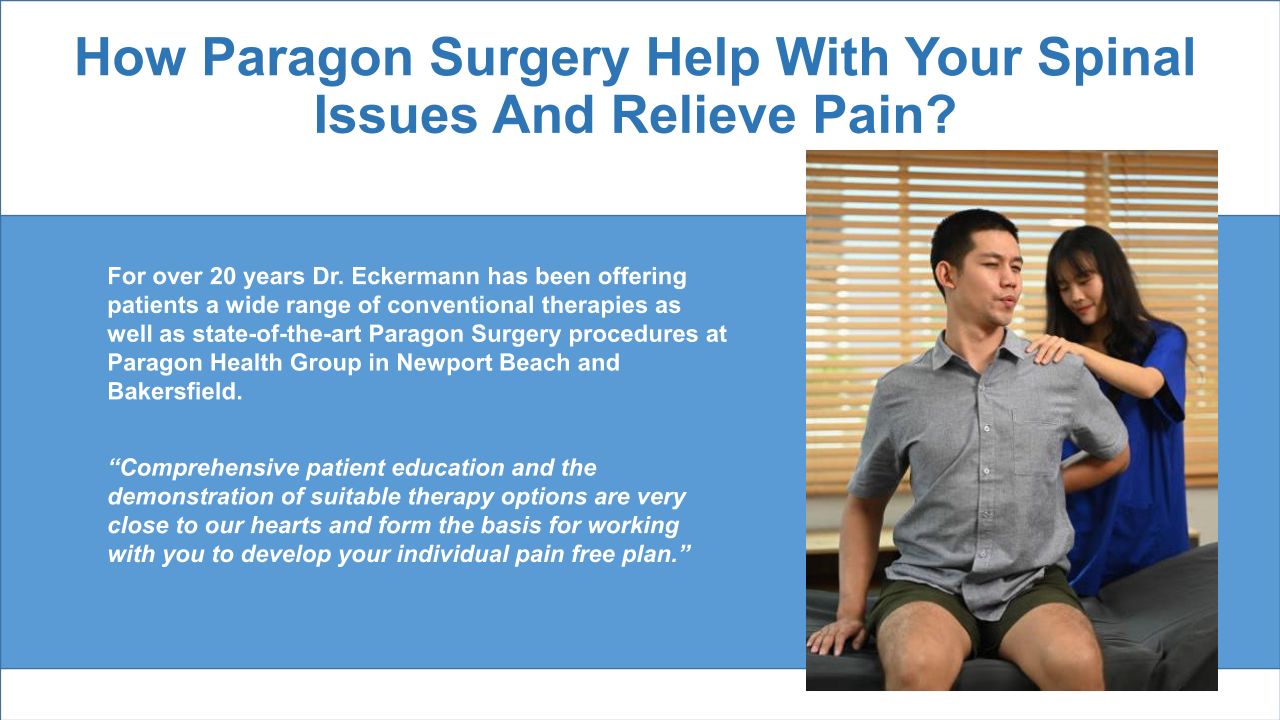 How Paragon Surgery Help With Your Spinal Issues And Relieve Pain?

For over 20 years Dr. Eckermann has been offering patients a wide range of conventional therapies as well as state-of-the-art Paragon Surgery procedures at Paragon Health Group in Newport Beach and Bakersfield.

“Comprehensive patient education and the demonstration of suitable therapy options are very close to our hearts and form the basis for working with you to develop your individual pain free plan.”